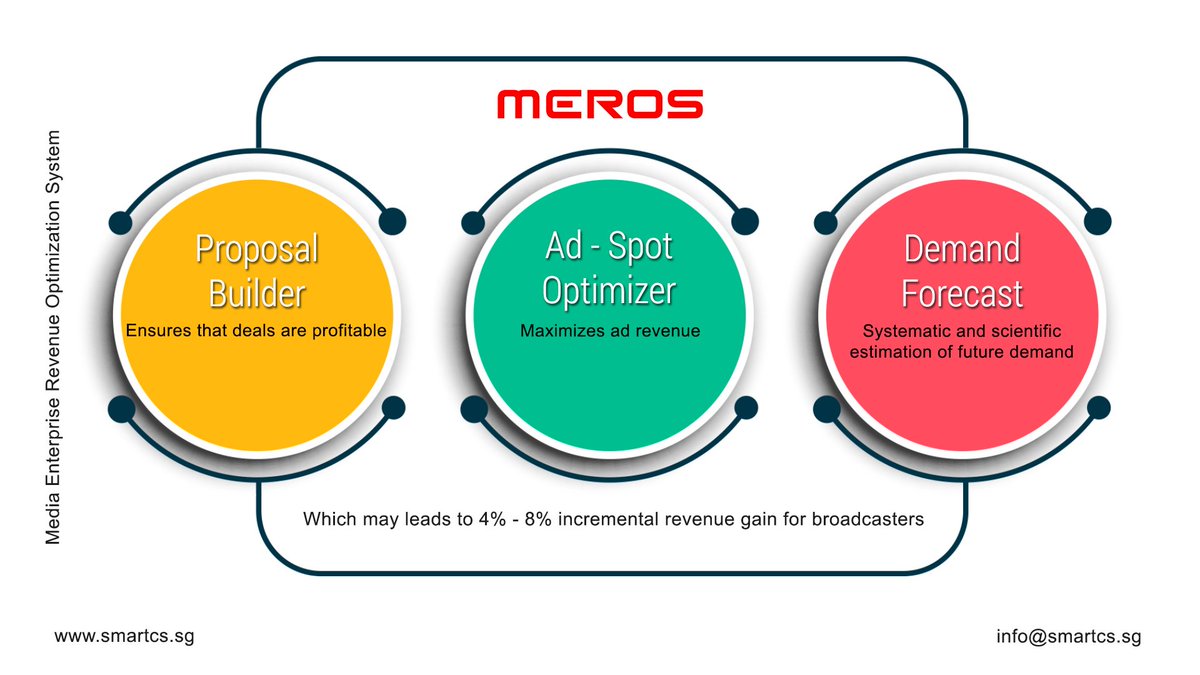 Media Enterprise Revenue Optimization System

MEROS

Proposal Builder
Ensures that deals are profitable

Ad - Spot Optimizer
Maximizes ad revenue

Demand Forecast
Systematic and scientific estimation of future demand

Which may leads to 4% - 8% incremental revenue gain for broadcasters

www.smartcs.sg

info@smartcs.sg